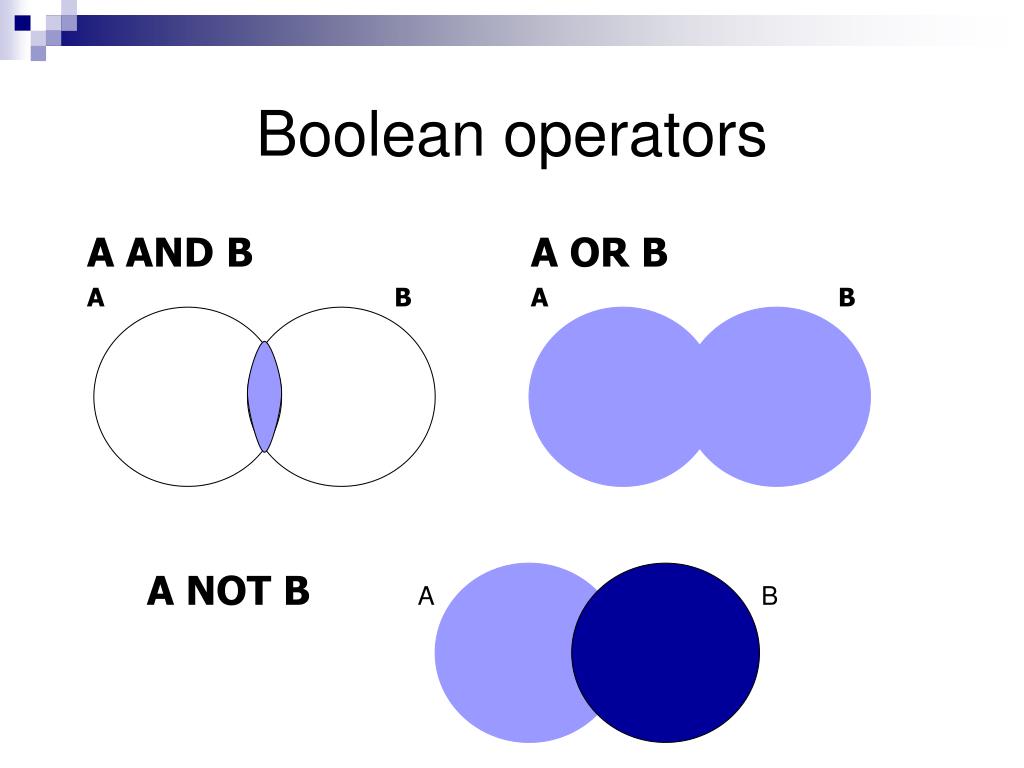 Boolean operators

A AND B

A

B

A OR B

A

B

A NOT B

A

B